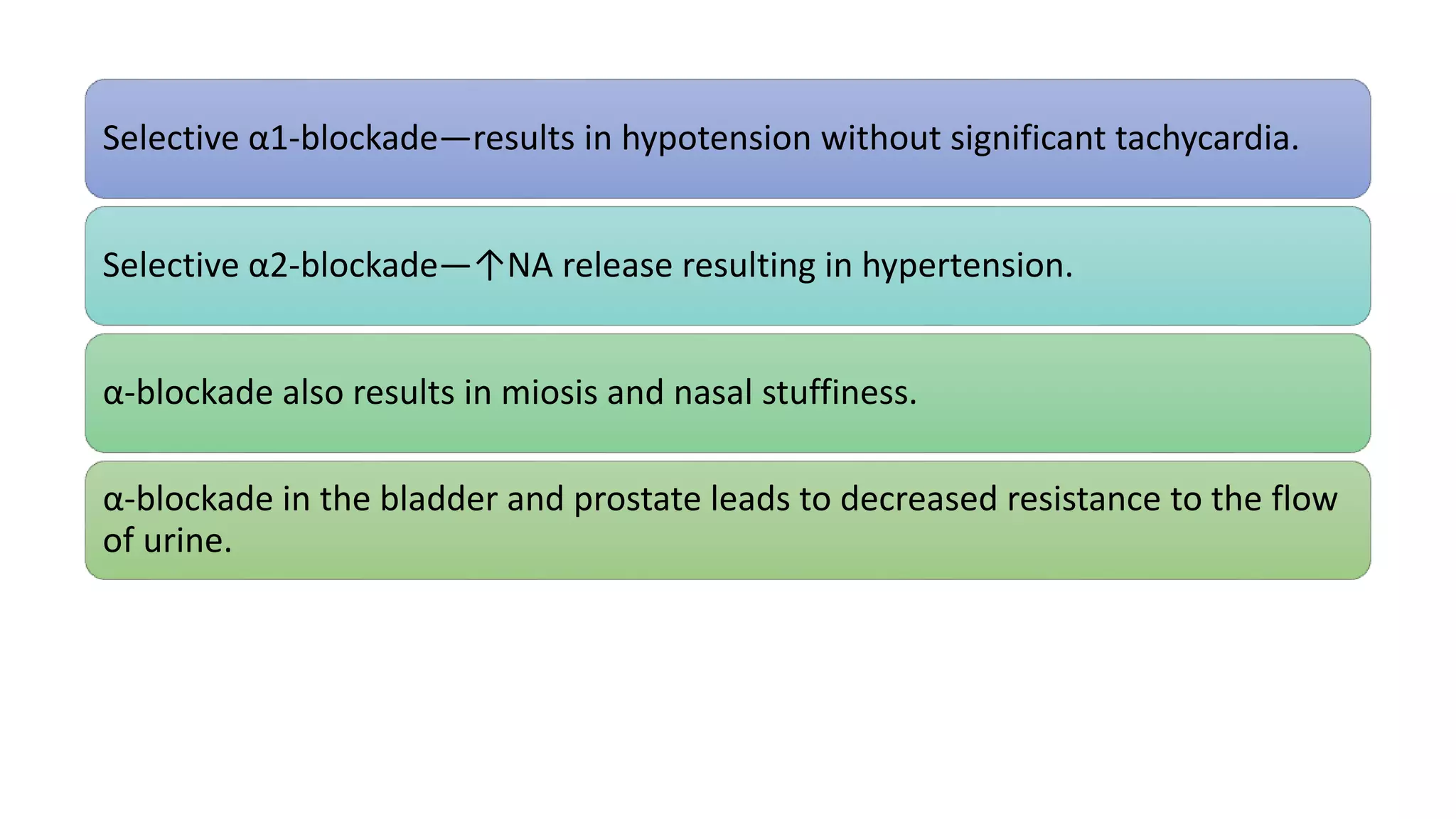 Selective α1-blockade—results in hypotension without significant tachycardia.

Selective α2-blockade—↑NA release resulting in hypertension.

α-blockade also results in miosis and nasal stuffiness.

α-blockade in the bladder and prostate leads to decreased resistance to the flow of urine.